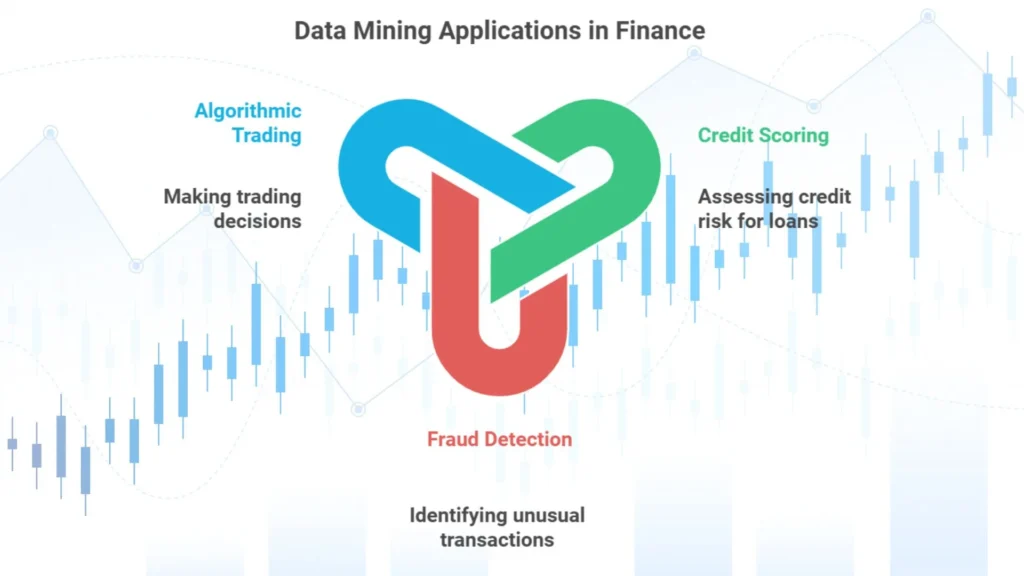 Data Mining Applications in Finance

Algorithmic Trading

Making trading decisions

Credit Scoring

Assessing credit risk for loans

Fraud Detection

Identifying unusual transactions